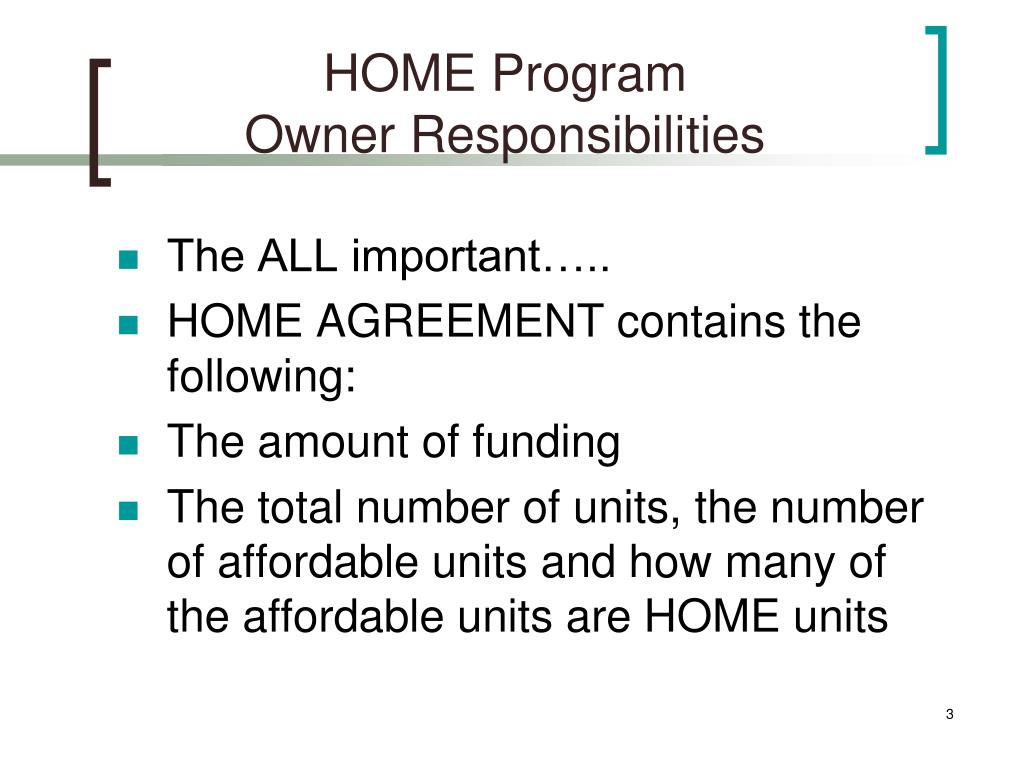 HOME Program
Owner Responsibilities

- The ALL important…..
- HOME AGREEMENT contains the following:
- The amount of funding
- The total number of units, the number of affordable units and how many of the affordable units are HOME units

3